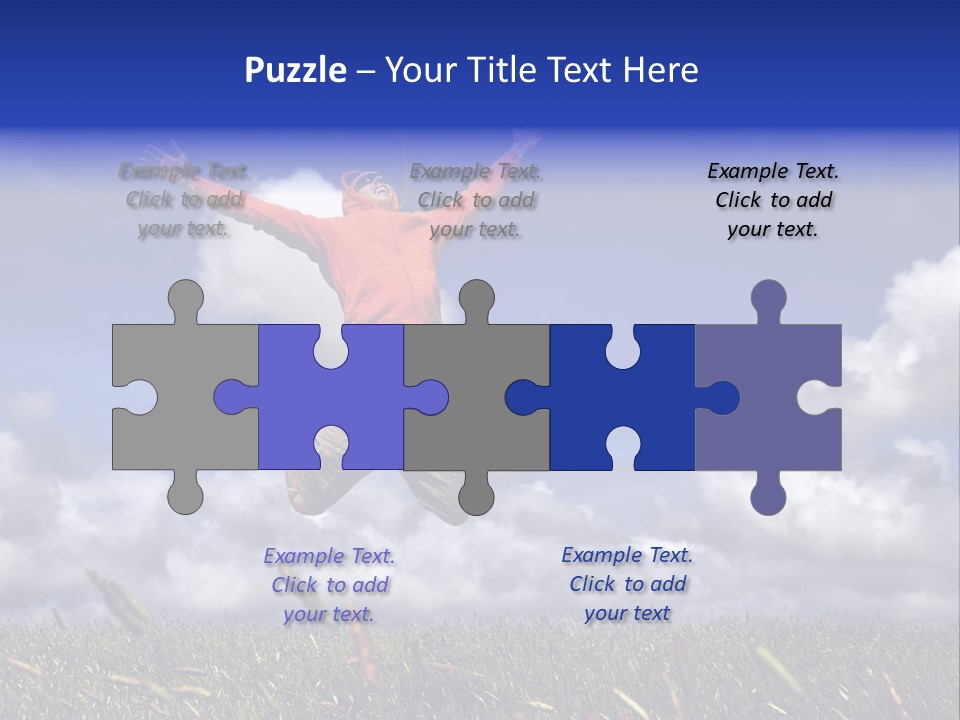 Puzzle – Your Title Text Here

Example Text. Click to add your text.

Example Text. Click to add your text.

Example Text. Click to add your text.

Example Text. Click to add your text.

Example Text. Click to add your text